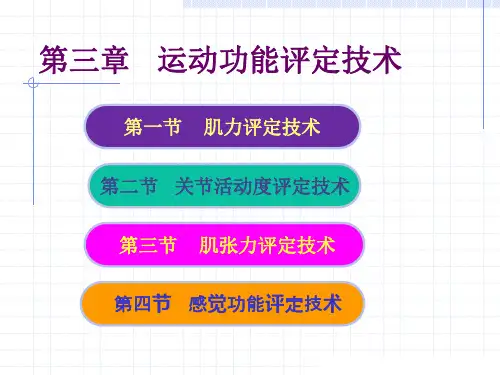 第三章　运动功能评定技术

第一节　肌力评定技术

第二节　关节活动度评定技术

第三节　肌张力评定技术

第四节　感觉功能评定技术